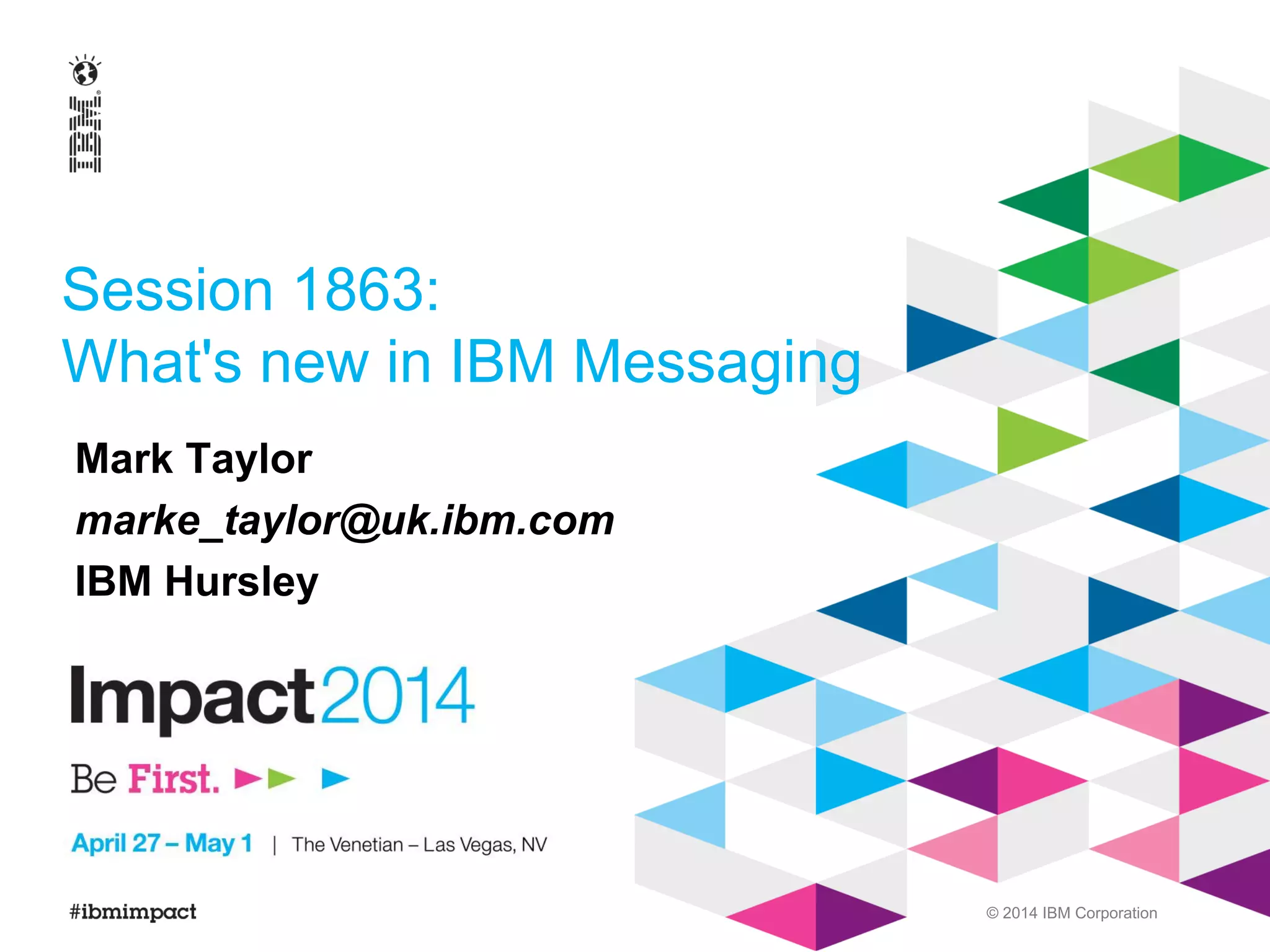 IBM

Session 1863:
What's new in IBM Messaging

Mark Taylor
marke_taylor@uk.ibm.com
IBM Hursley

Impact2014

Be First.

April 27 – May 1 | The Venetian – Las Vegas, NV

#ibmimpact

© 2014 IBM Corporation